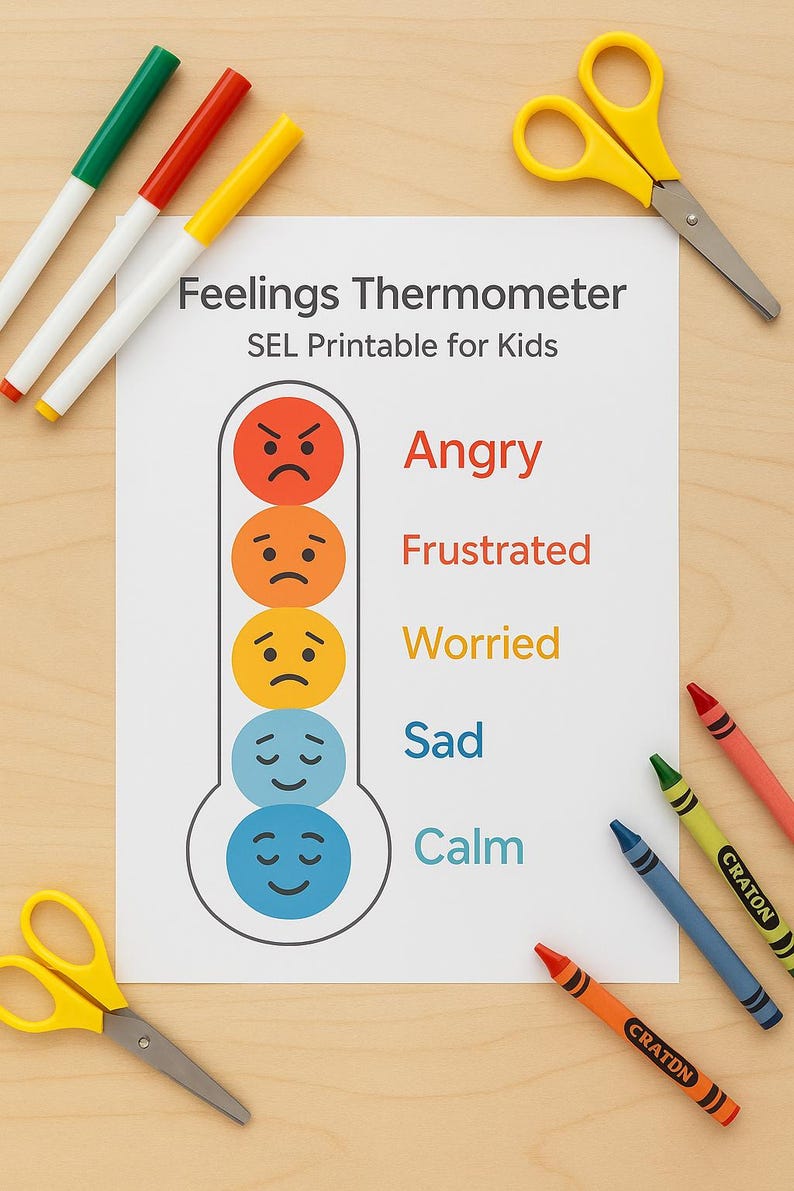 Feelings Thermometer
SEL Printable for Kids

Angry
Frustrated
Worried
Sad
Calm

CRATON
CRATDN